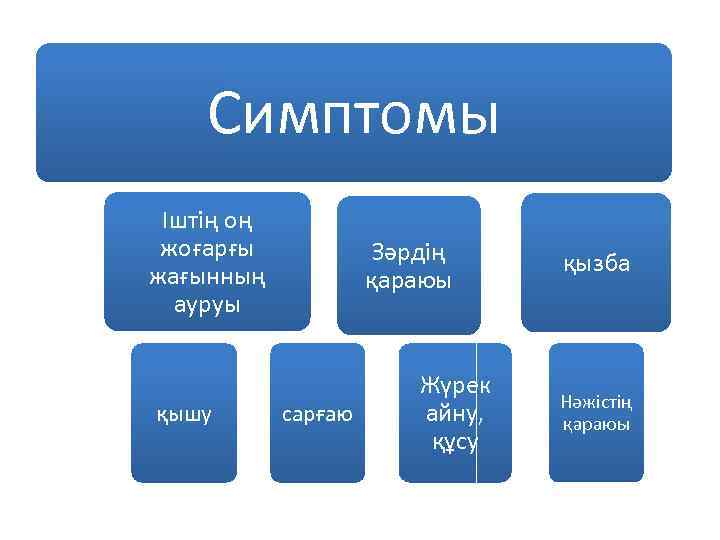 Симптомы

Іштің оң жоғарғы жағынның ауруы

Зәрдің қараюы

қызба

қышу

сарғаю

Жүрек айну, құсу

Нәжістің қараюы